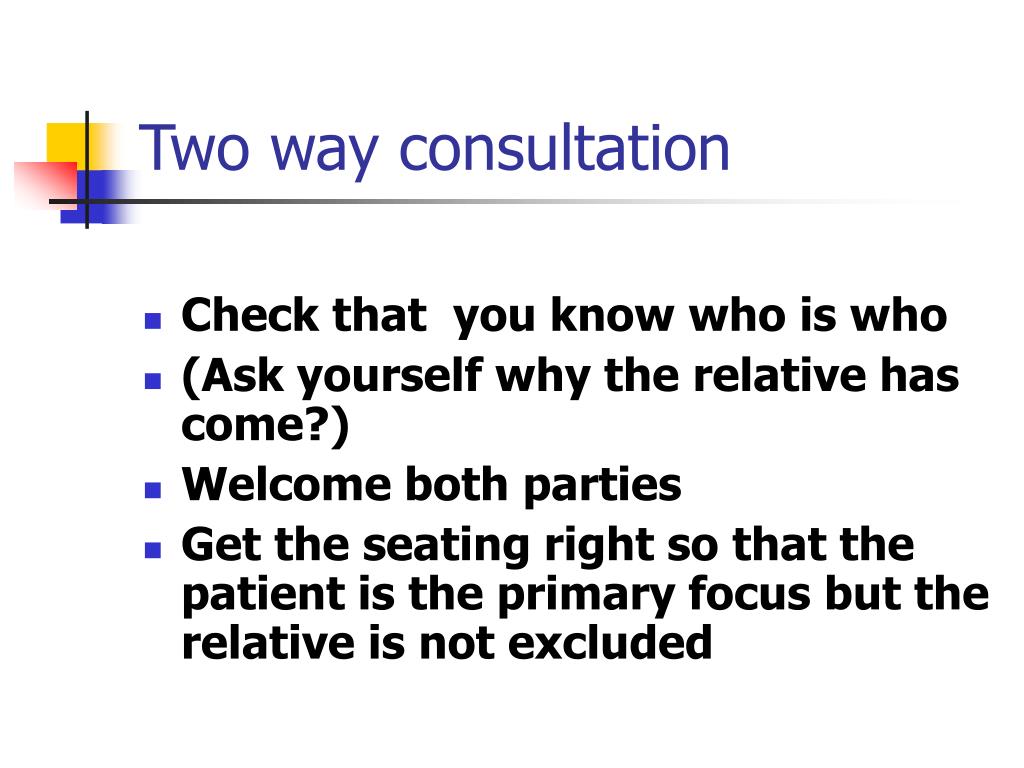 Two way consultation

- Check that you know who is who
- (Ask yourself why the relative has come?)
- Welcome both parties
- Get the seating right so that the patient is the primary focus but the relative is not excluded